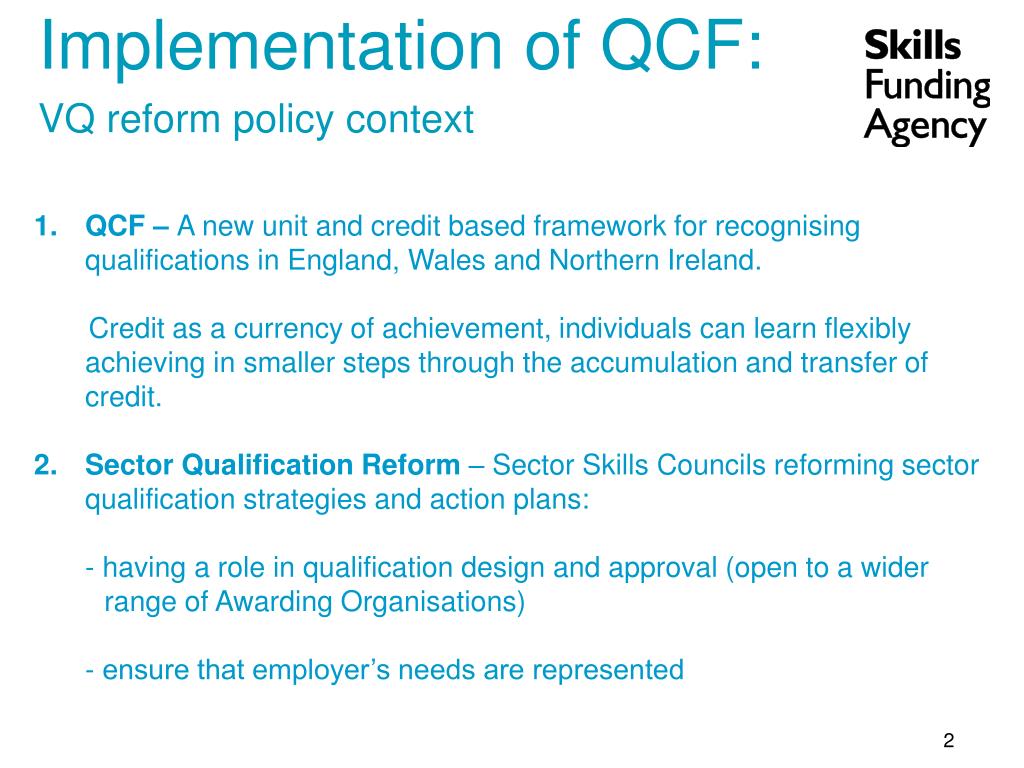 Implementation of QCF:
VQ reform policy context

Skills
Funding
Agency

1. QCF – A new unit and credit based framework for recognising qualifications in England, Wales and Northern Ireland.

Credit as a currency of achievement, individuals can learn flexibly achieving in smaller steps through the accumulation and transfer of credit.

2. Sector Qualification Reform – Sector Skills Councils reforming sector qualification strategies and action plans:

- having a role in qualification design and approval (open to a wider range of Awarding Organisations)

- ensure that employer's needs are represented

2